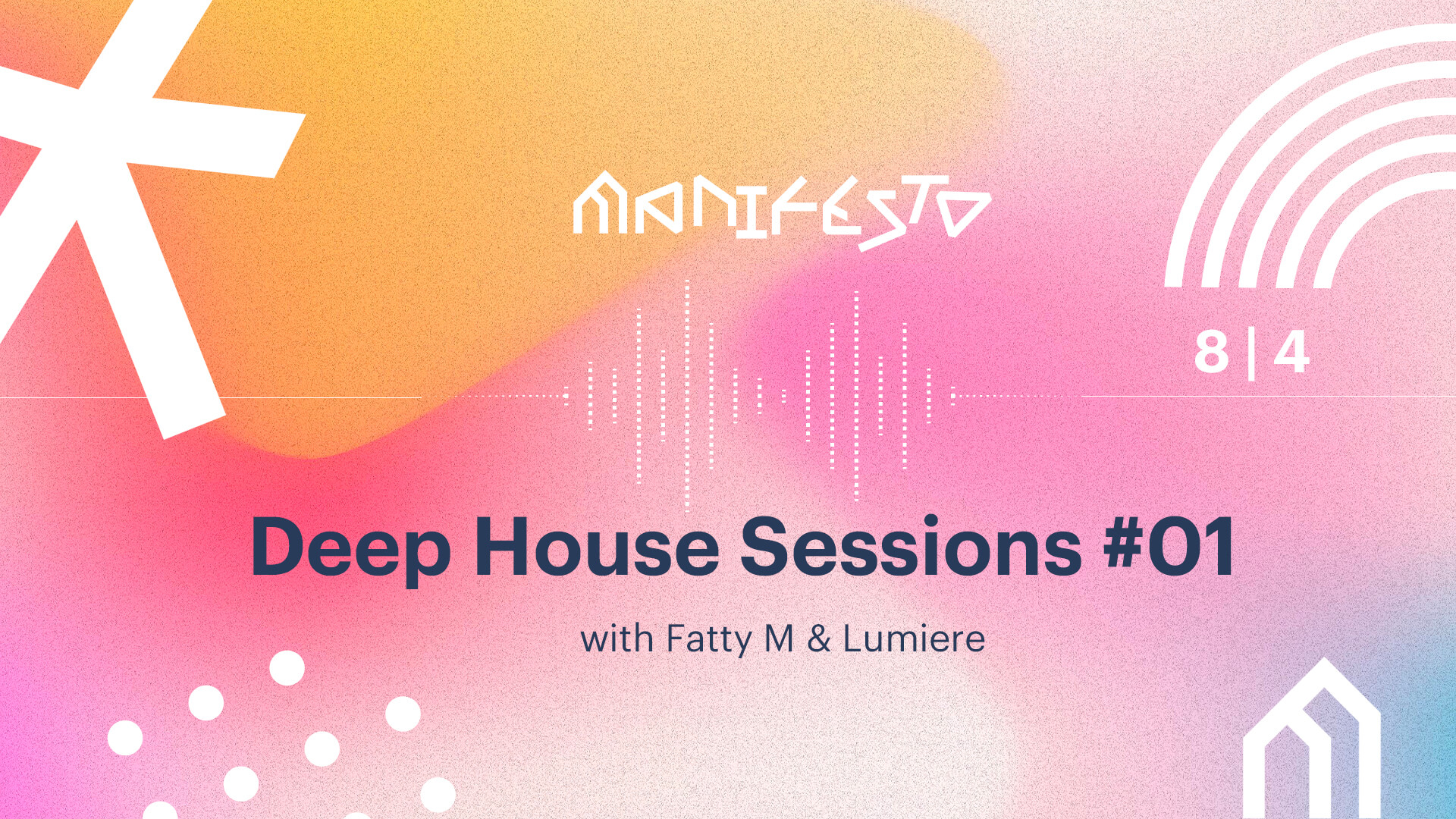 MANIFESTO

8 | 4

Deep House Sessions #01

with Fatty M & Lumiere